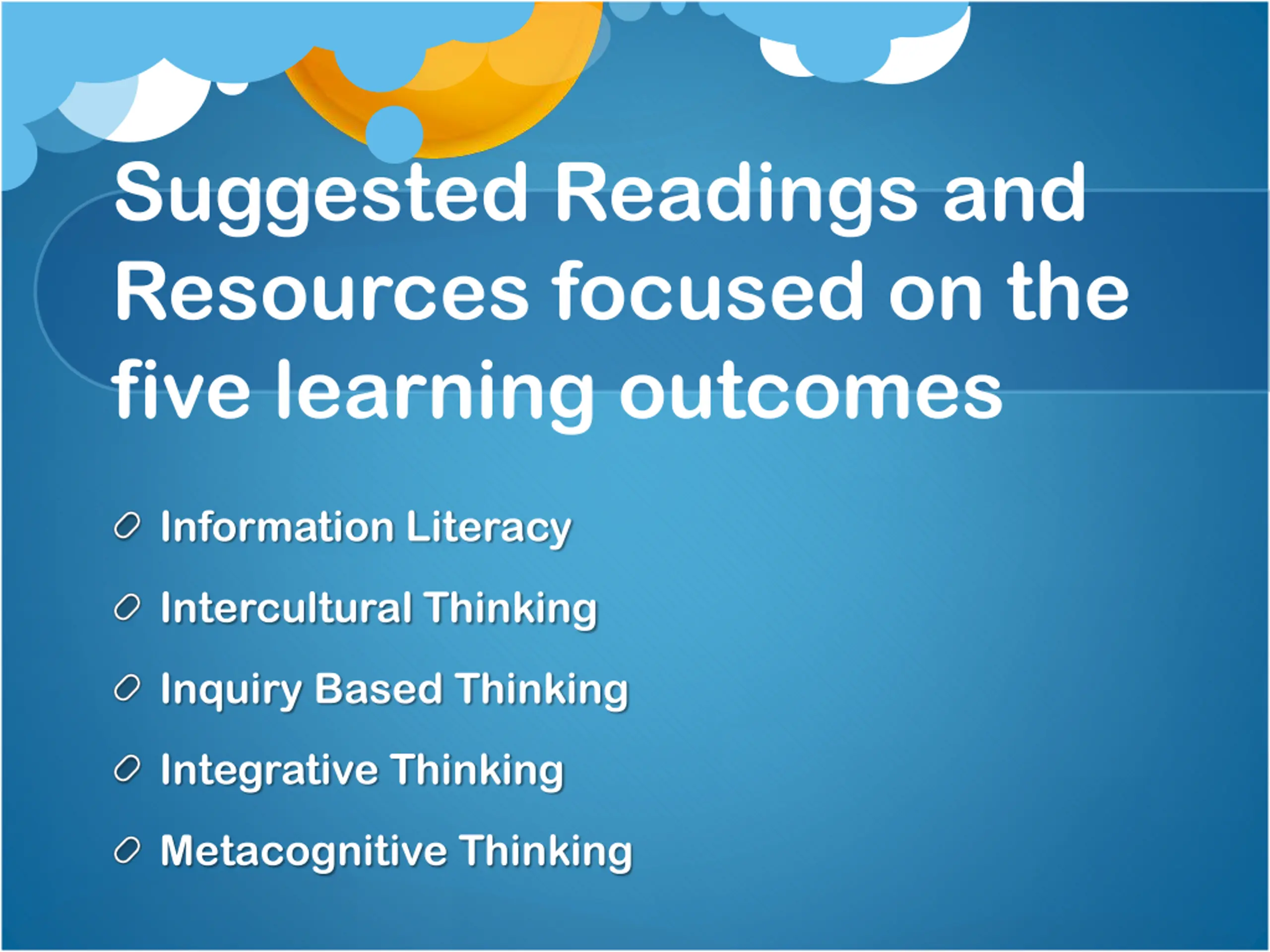 Suggested Readings and Resources focused on the five learning outcomes

Information Literacy

Intercultural Thinking

Inquiry Based Thinking

Integrative Thinking

Metacognitive Thinking